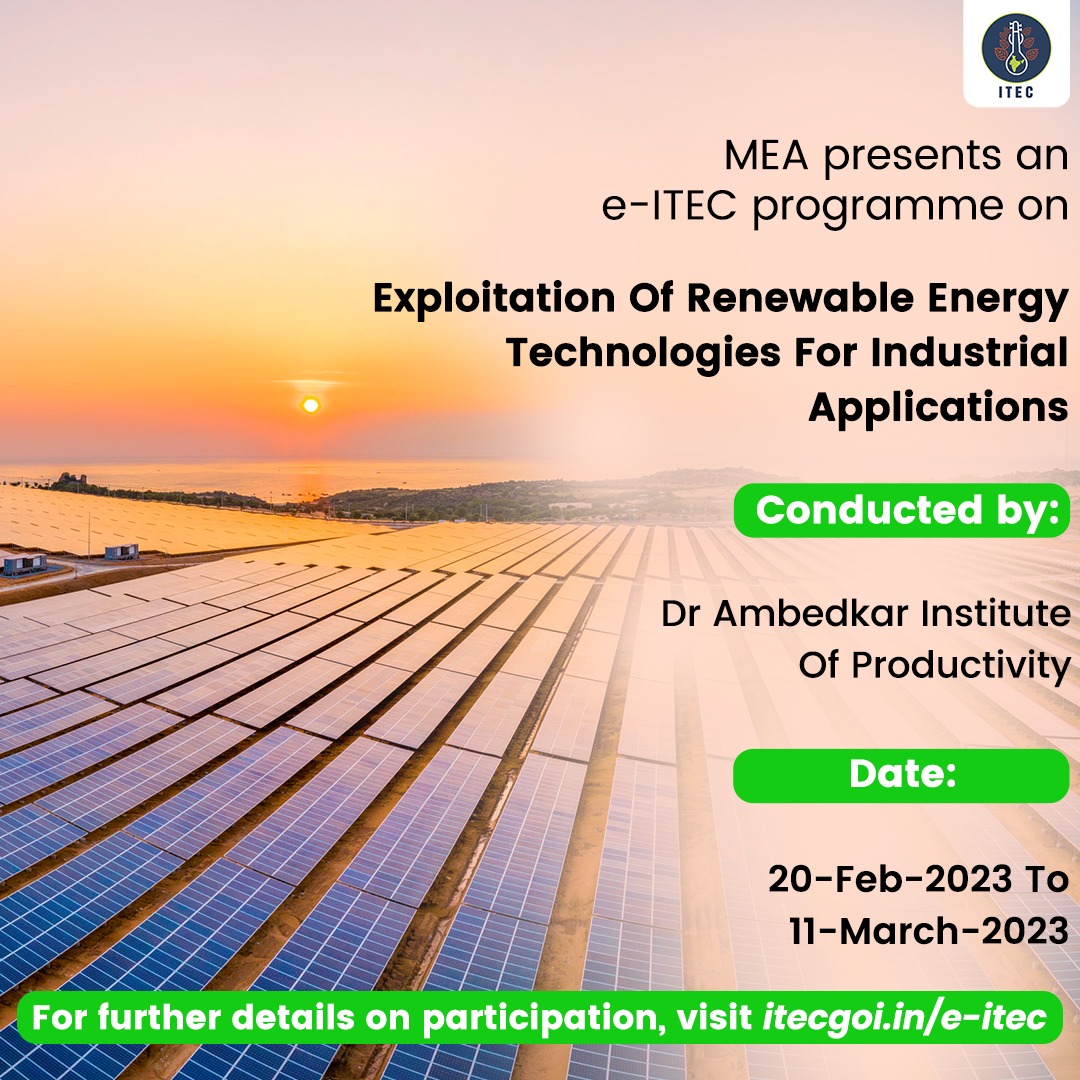 ITEC

MEA presents an e-ITEC programme on

Exploitation Of Renewable Energy Technologies For Industrial Applications

Conducted by:

Dr Ambedkar Institute Of Productivity

Date:

20-Feb-2023 To 11-March-2023

For further details on participation, visit itecgoi.in/e-itec